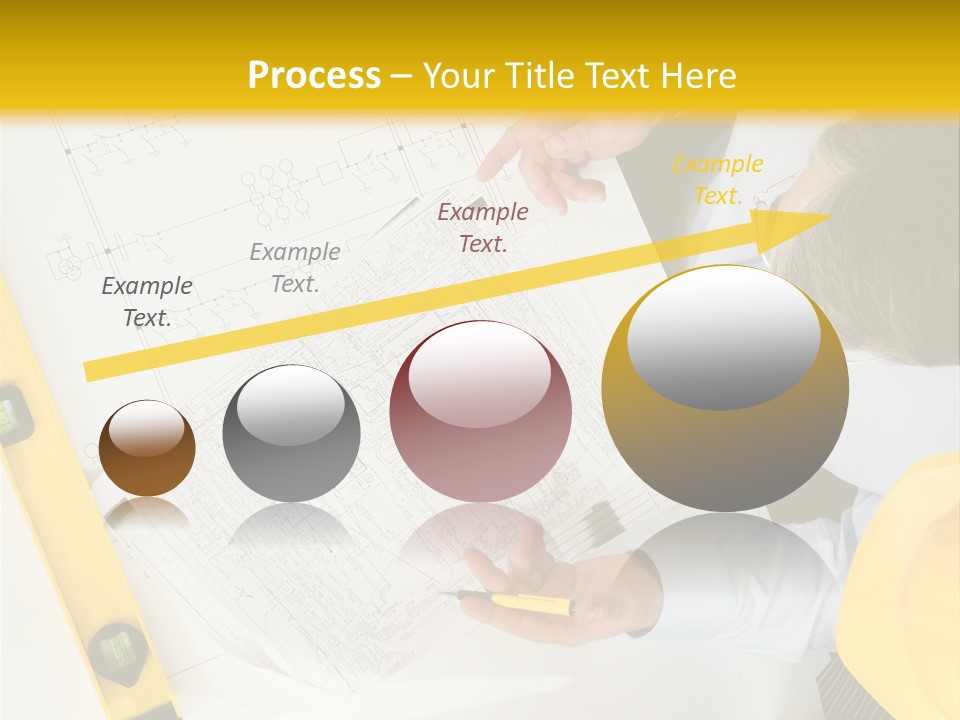 Process – Your Title Text Here

Example Text.

Example Text.

Example Text.

Example Text.